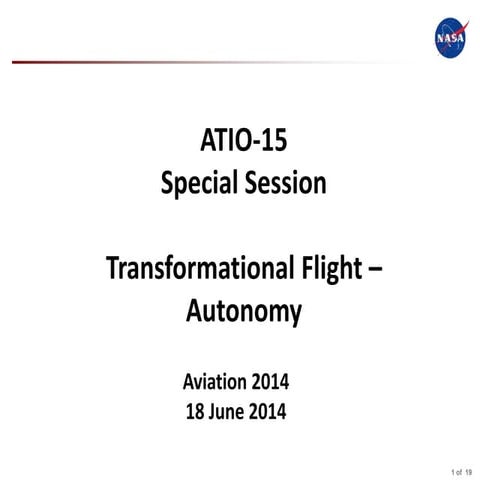 NASA

ATIO-15
Special Session

Transformational Flight – Autonomy

Aviation 2014
18 June 2014

1 of 19